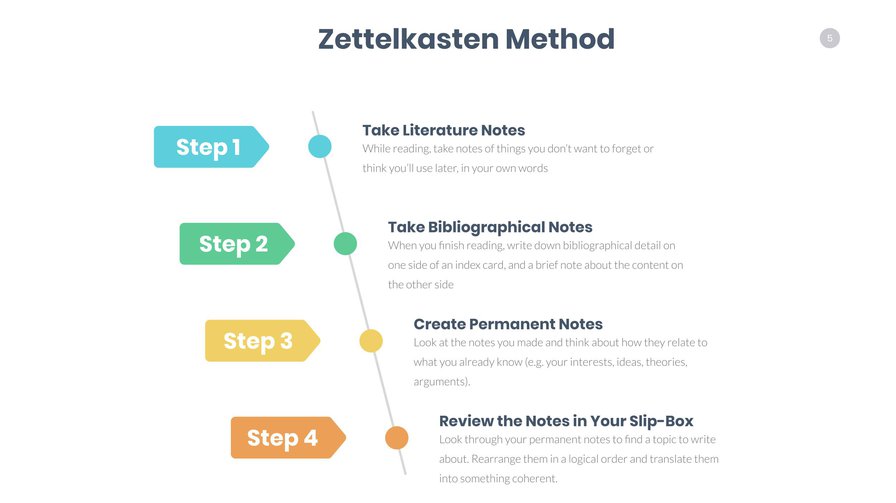 Zettelkasten Method

5

Step 1

Take Literature Notes
While reading, take notes of things you don't want to forget or think you'll use later, in your own words

Step 2

Take Bibliographical Notes
When you finish reading, write down bibliographical detail on one side of an index card, and a brief note about the content on the other side

Step 3

Create Permanent Notes
Look at the notes you made and think about how they relate to what you already know (e.g. your interests, ideas, theories, arguments).

Step 4

Review the Notes in Your Slip-Box
Look through your permanent notes to find a topic to write about. Rearrange them in a logical order and translate them into something coherent.